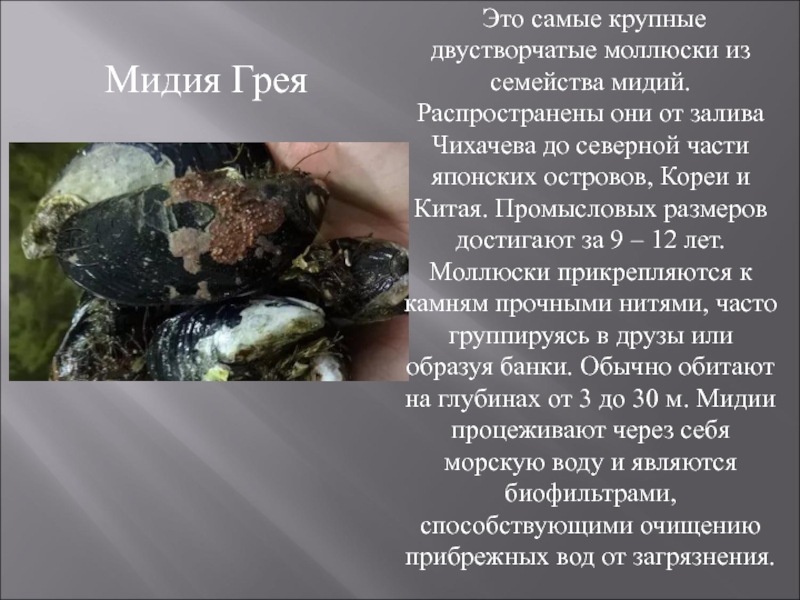 Мидия Грея

Это самые крупные двустворчатые моллюски из семейства мидий. Распространены они от залива Чихачева до северной части японских островов, Кореи и Китая. Промысловых размеров достигают за 9 – 12 лет. Моллюски прикрепляются к камням прочными нитями, часто группируясь в друзы или образуя банки. Обычно обитают на глубинах от 3 до 30 м. Мидии процеживают через себя морскую воду и являются биофильтрами, способствующими очищению прибрежных вод от загрязнения.